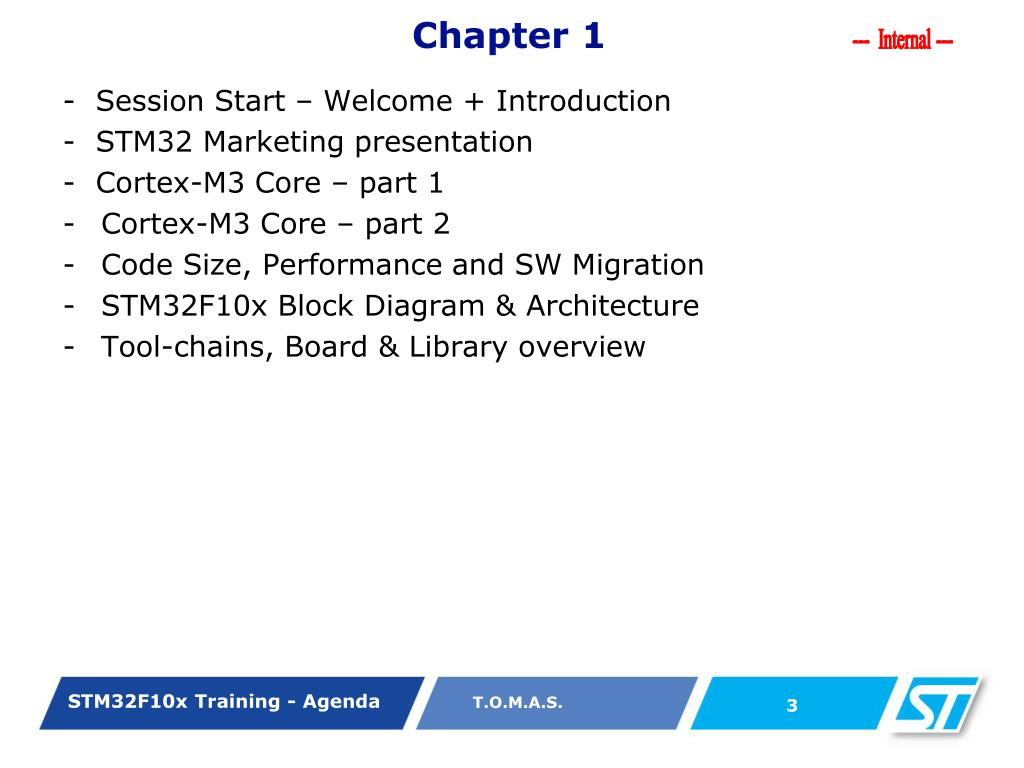 Chapter 1

--- Internal ---

- Session Start – Welcome + Introduction
- STM32 Marketing presentation
- Cortex-M3 Core – part 1
- Cortex-M3 Core – part 2
- Code Size, Performance and SW Migration
- STM32F10x Block Diagram & Architecture
- Tool-chains, Board & Library overview

STM32F10x Training - Agenda

T.O.M.A.S.

3

ST